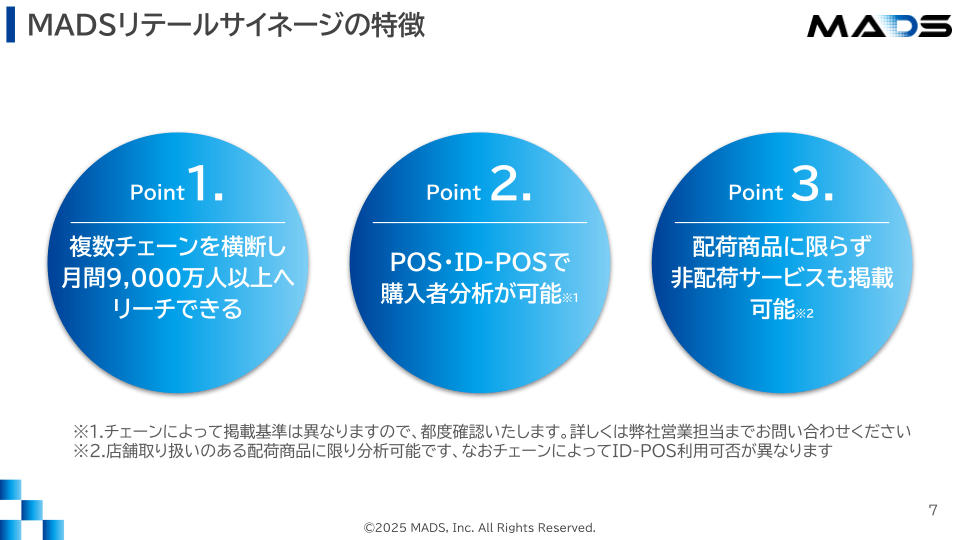 MADSリテールサイネージの特徴

MADS

Point 1.

複数チェーンを横断し月間9,000万人以上へリーチできる

Point 2.

POS・ID-POSで購入者分析が可能※1

Point 3.

配荷商品に限らず非配荷サービスも掲載可能※2

※1.チェーンによって掲載基準は異なりますので、都度確認いたします。詳しくは弊社営業担当までお問い合わせください
※2.店舗取り扱いのある配荷商品に限り分析可能です、なおチェーンによってID-POS利用可否が異なります

7

©2025 MADS, Inc. All Rights Reserved.